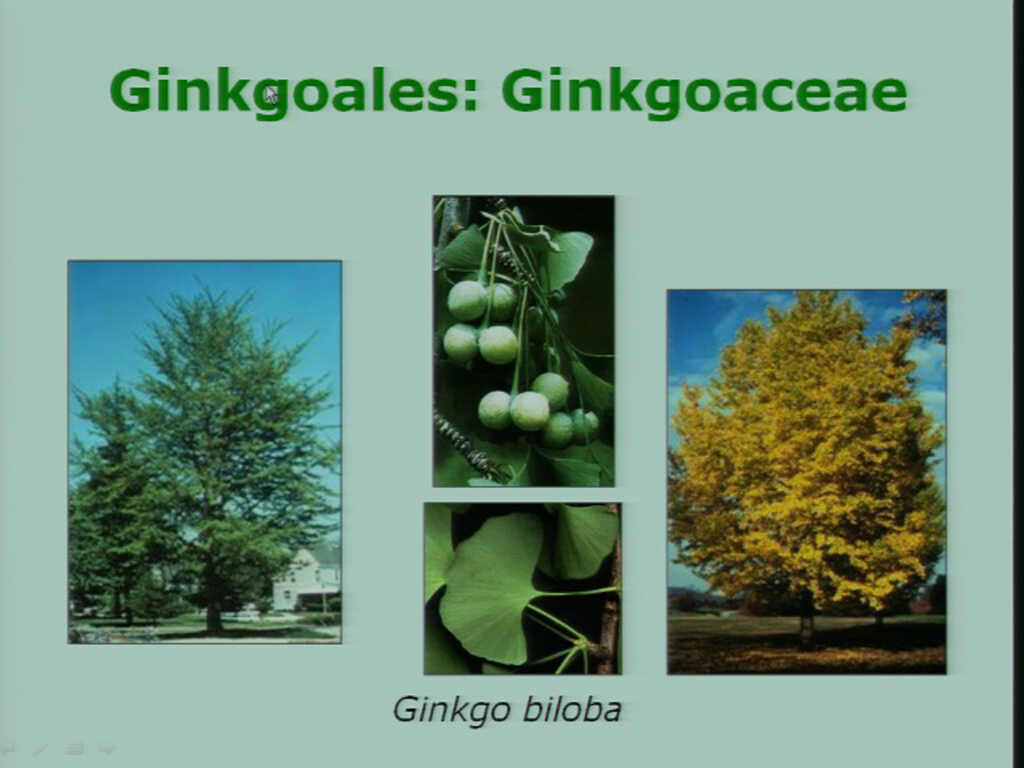 Ginkgoales: Ginkgoaceae

Ginkgo biloba